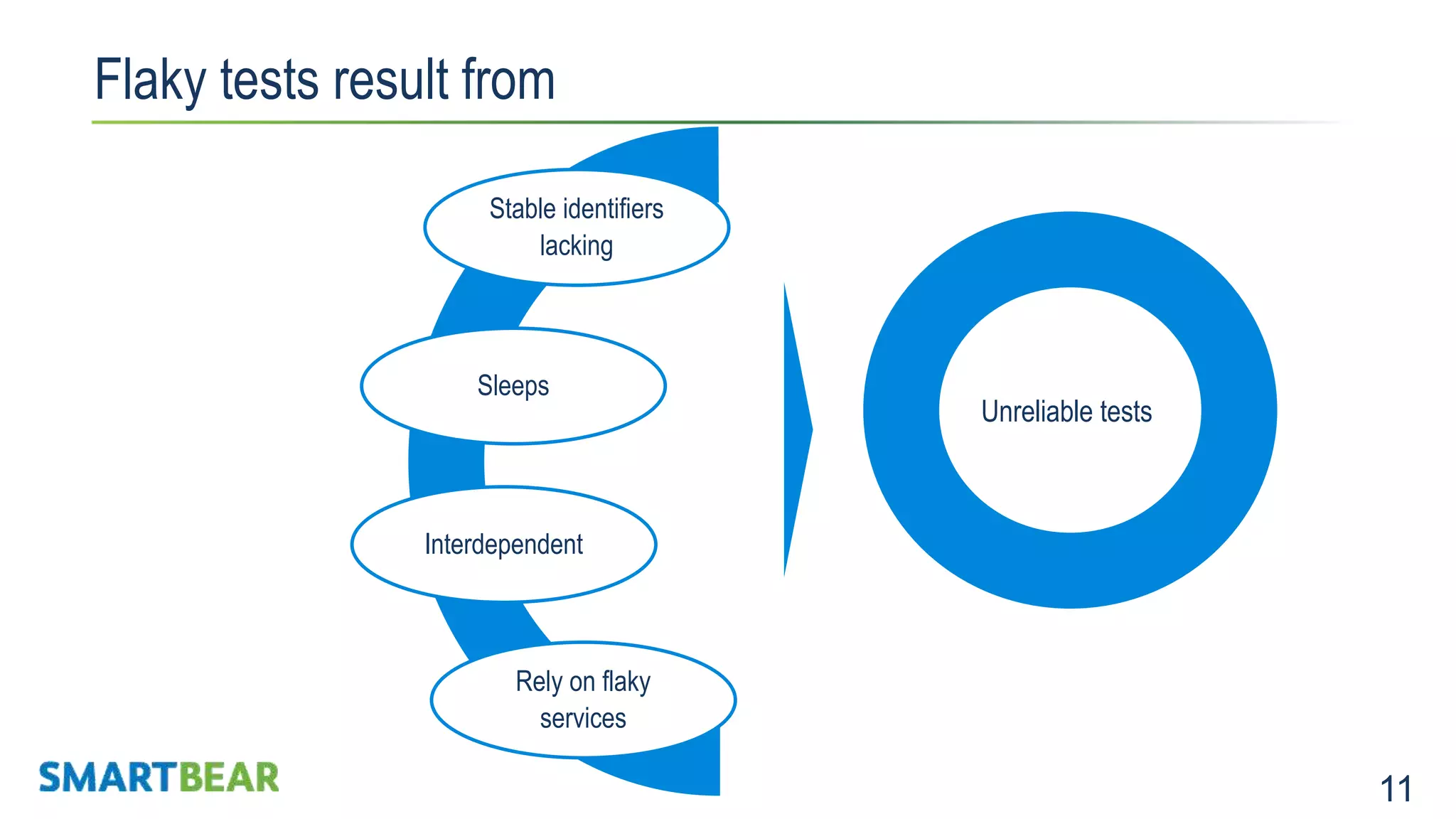 Flaky tests result from

Stable identifiers lacking

Sleeps

Interdependent

Rely on flaky services

Unreliable tests

SMARTBEAR

11